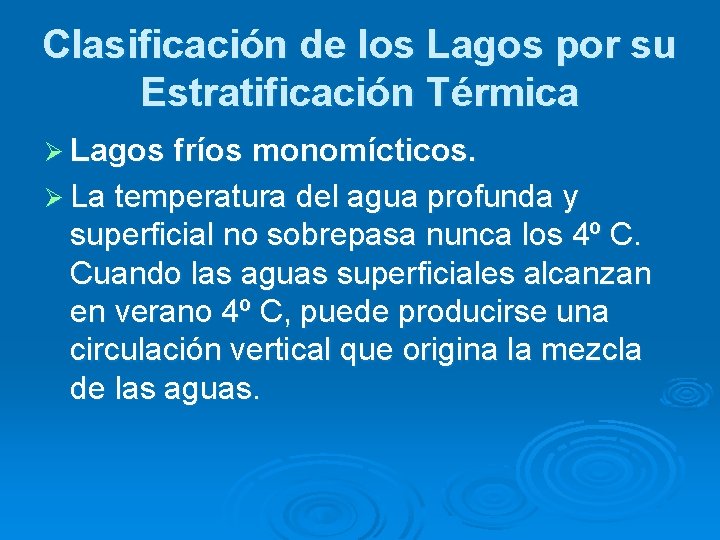 Clasificación de los Lagos por su Estratificación Térmica

➢ Lagos fríos monomícticos.

➢ La temperatura del agua profunda y superficial no sobrepasa nunca los 4º C. Cuando las aguas superficiales alcanzan en verano 4º C, puede producirse una circulación vertical que origina la mezcla de las aguas.